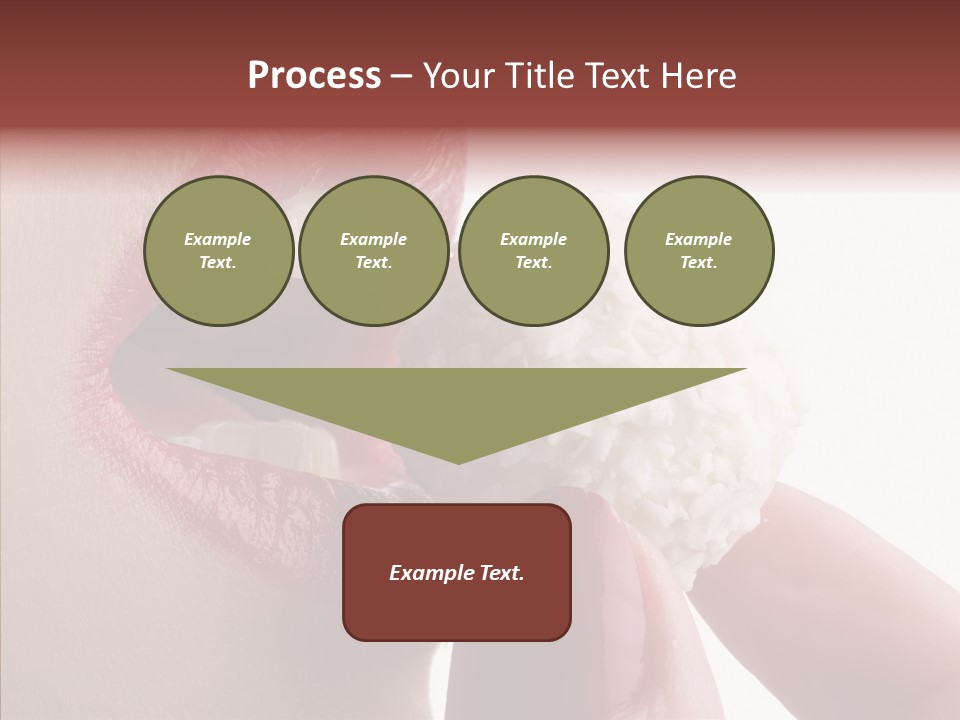 Process – Your Title Text Here

Example Text.

Example Text.

Example Text.

Example Text.

Example Text.